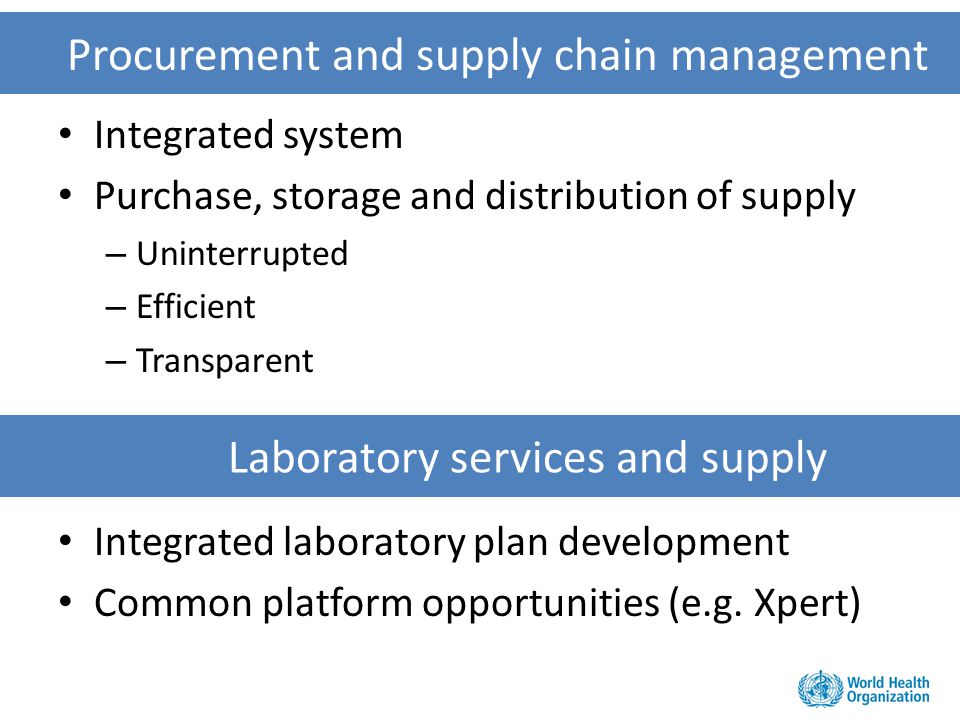 Procurement and supply chain management

• Integrated system
• Purchase, storage and distribution of supply
– Uninterrupted
– Efficient
– Transparent

Laboratory services and supply

• Integrated laboratory plan development
• Common platform opportunities (e.g. Xpert)

World Health Organization